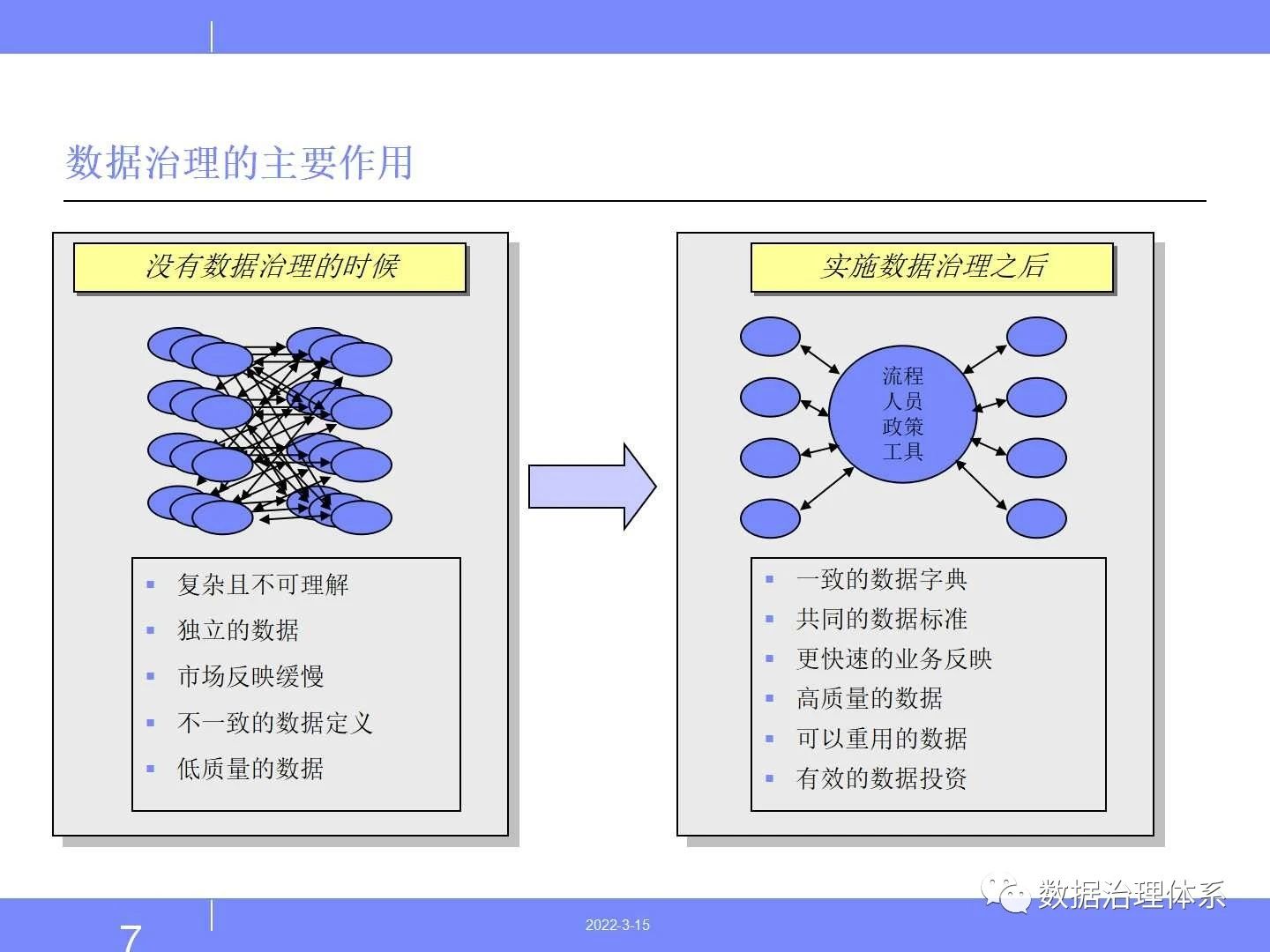 数据治理的主要作用

没有数据治理的时候

- 复杂且不可理解
- 独立的数据
- 市场反映缓慢
- 不一致的数据定义
- 低质量的数据

实施数据治理之后

流程
人员
政策
工具

- 一致的数据字典
- 共同的数据标准
- 更快速的业务反映
- 高质量的数据
- 可以重用的数据
- 有效的数据投资

数据治理体系

7

2022-3-15